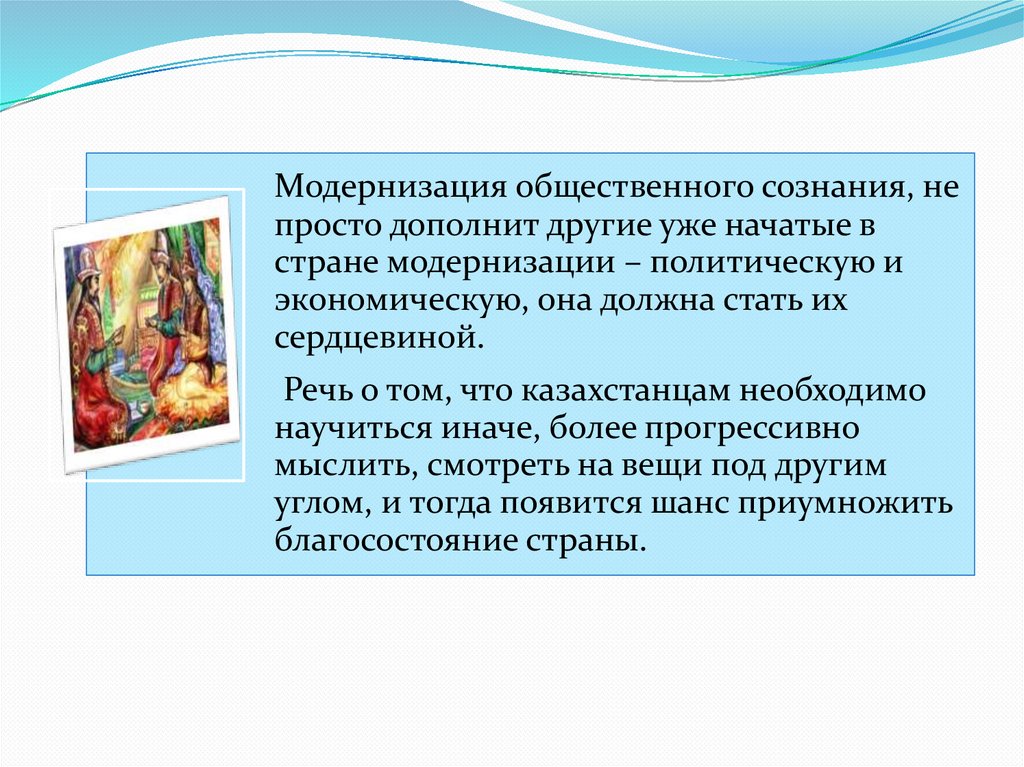 Модернизация общественного сознания, не просто дополнит другие уже начатые в стране модернизации – политическую и экономическую, она должна стать их сердцевиной.

Речь о том, что казахстанцам необходимо научиться иначе, более прогрессивно мыслить, смотреть на вещи под другим углом, и тогда появится шанс приумножить благосостояние страны.